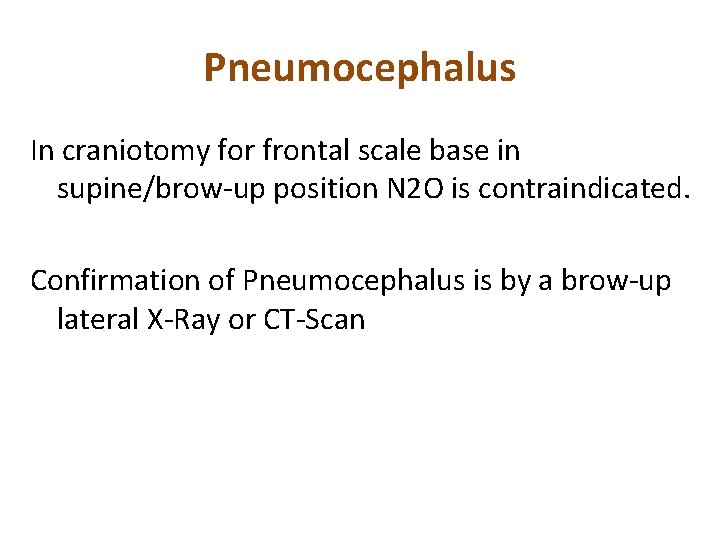 Pneumocephalus

In craniotomy for frontal scale base in supine/brow-up position N2O is contraindicated.

Confirmation of Pneumocephalus is by a brow-up lateral X-Ray or CT-Scan